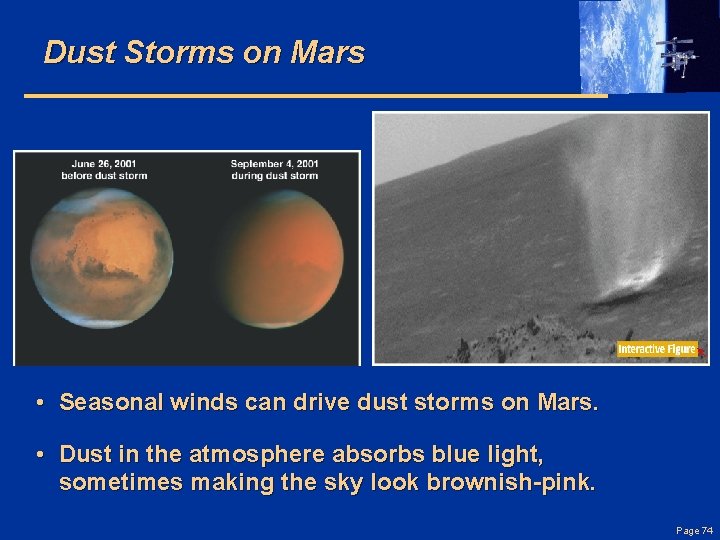 Dust Storms on Mars

June 26, 2001
before dust storm

September 4, 2001
during dust storm

Interactive Figure

• Seasonal winds can drive dust storms on Mars.

• Dust in the atmosphere absorbs blue light, sometimes making the sky look brownish-pink.

Page 74